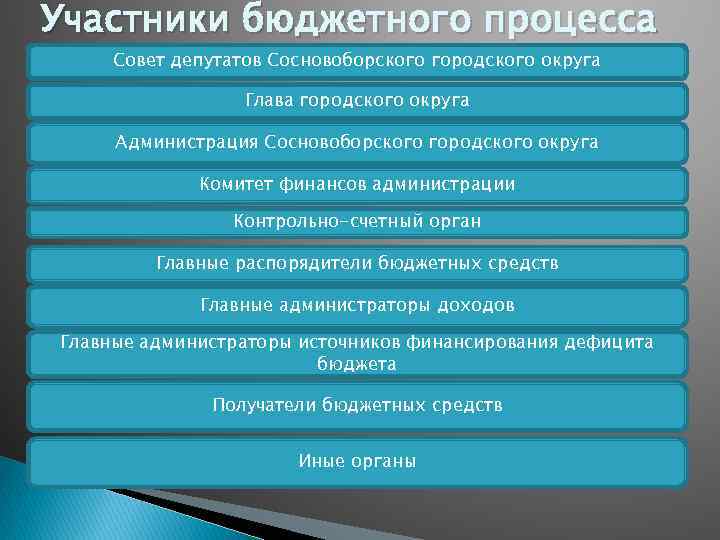 Участники бюджетного процесса

Совет депутатов Сосновоборского городского округа

Глава городского округа

Администрация Сосновоборского городского округа

Комитет финансов администрации

Контрольно-счетный орган

Главные распорядители бюджетных средств

Главные администраторы доходов

Главные администраторы источников финансирования дефицита бюджета

Получатели бюджетных средств

Иные органы